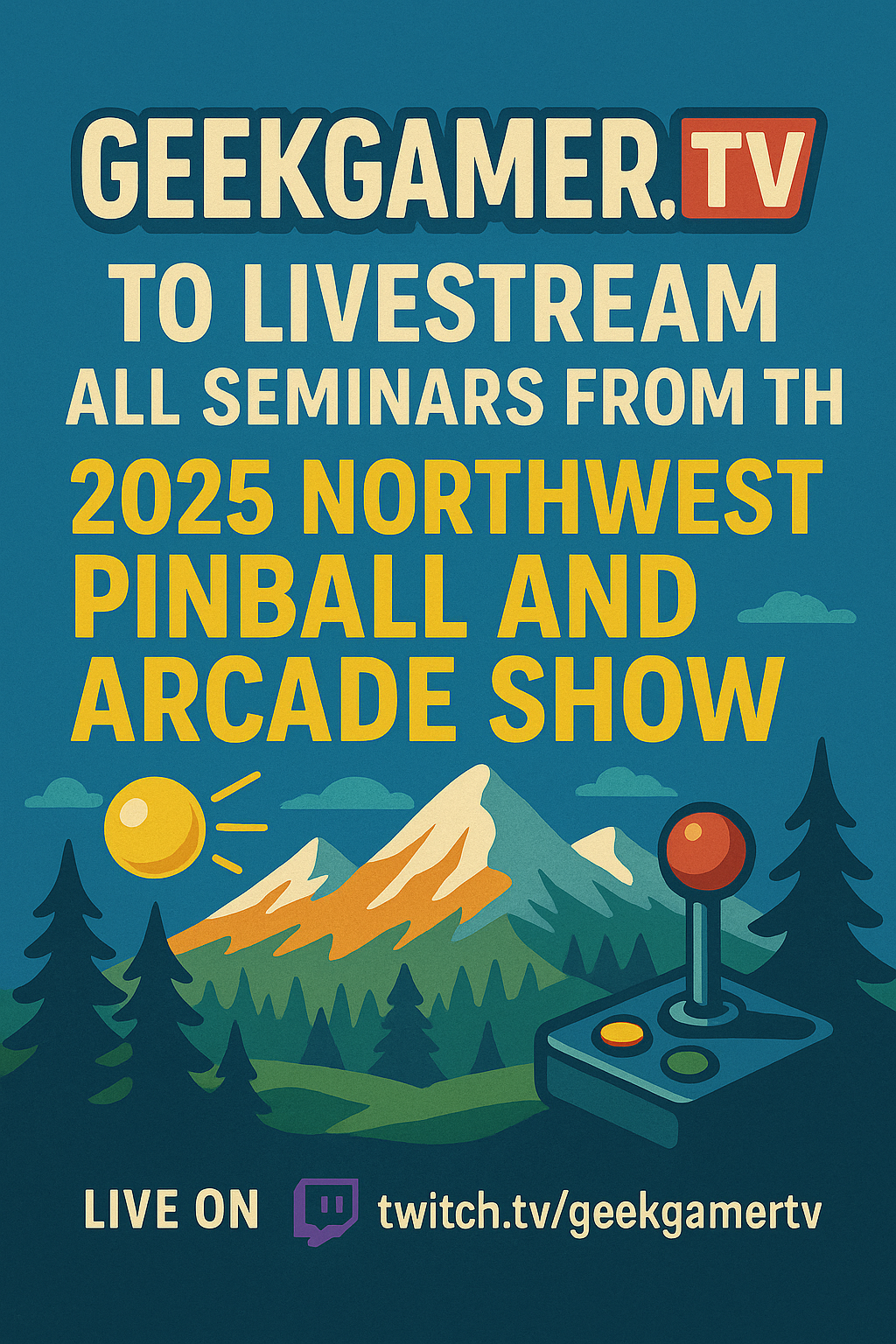 GEEKGAMER.TV

TO LIVESTREAM
ALL SEMINARS FROM TH
2025 NORTHWEST
PINBALL AND
ARCADE SHOW

LIVE ON twitch.tv/geekgamertv